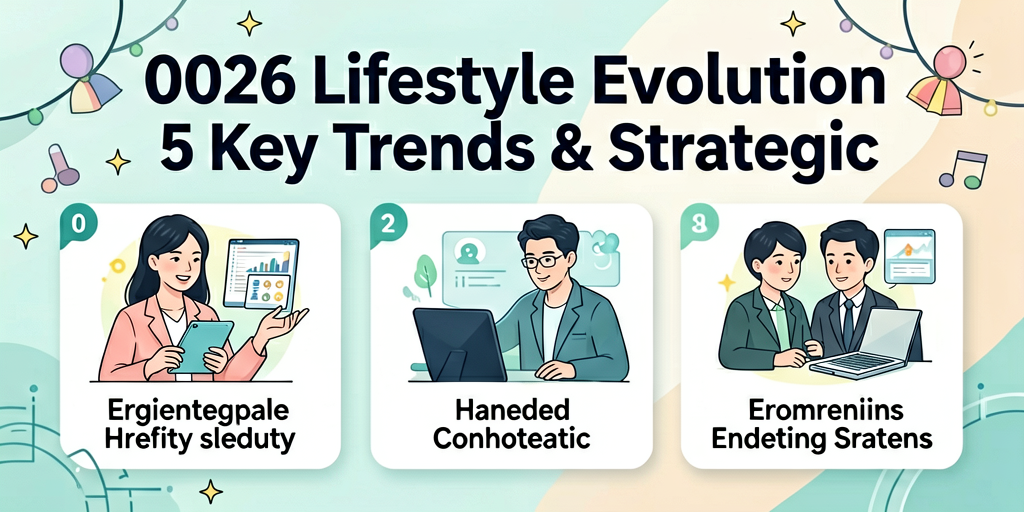 0026 Lifestyle Evolution
5 Key Trends & Strategic

0

Ergientegpale Hrefity sleduty

2

Haneded Conhoteatic

8

Eromreniins Endeting Sratens